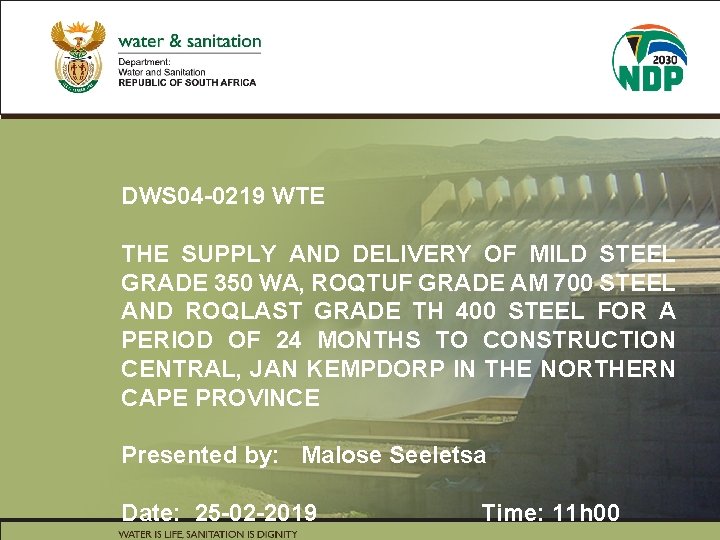 water & sanitation
Department:
Water and Sanitation
REPUBLIC OF SOUTH AFRICA

2030 NDP

DWS04-0219 WTE

THE SUPPLY AND DELIVERY OF MILD STEEL GRADE 350 WA, ROQTUF GRADE AM 700 STEEL AND ROQLAST GRADE TH 400 STEEL FOR A PERIOD OF 24 MONTHS TO CONSTRUCTION CENTRAL, JAN KEMPDORP IN THE NORTHERN CAPE PROVINCE

Presented by: Malose Seeletsa

Date: 25-02-2019 Time: 11h00

WATER IS LIFE, SANITATION IS DIGNITY